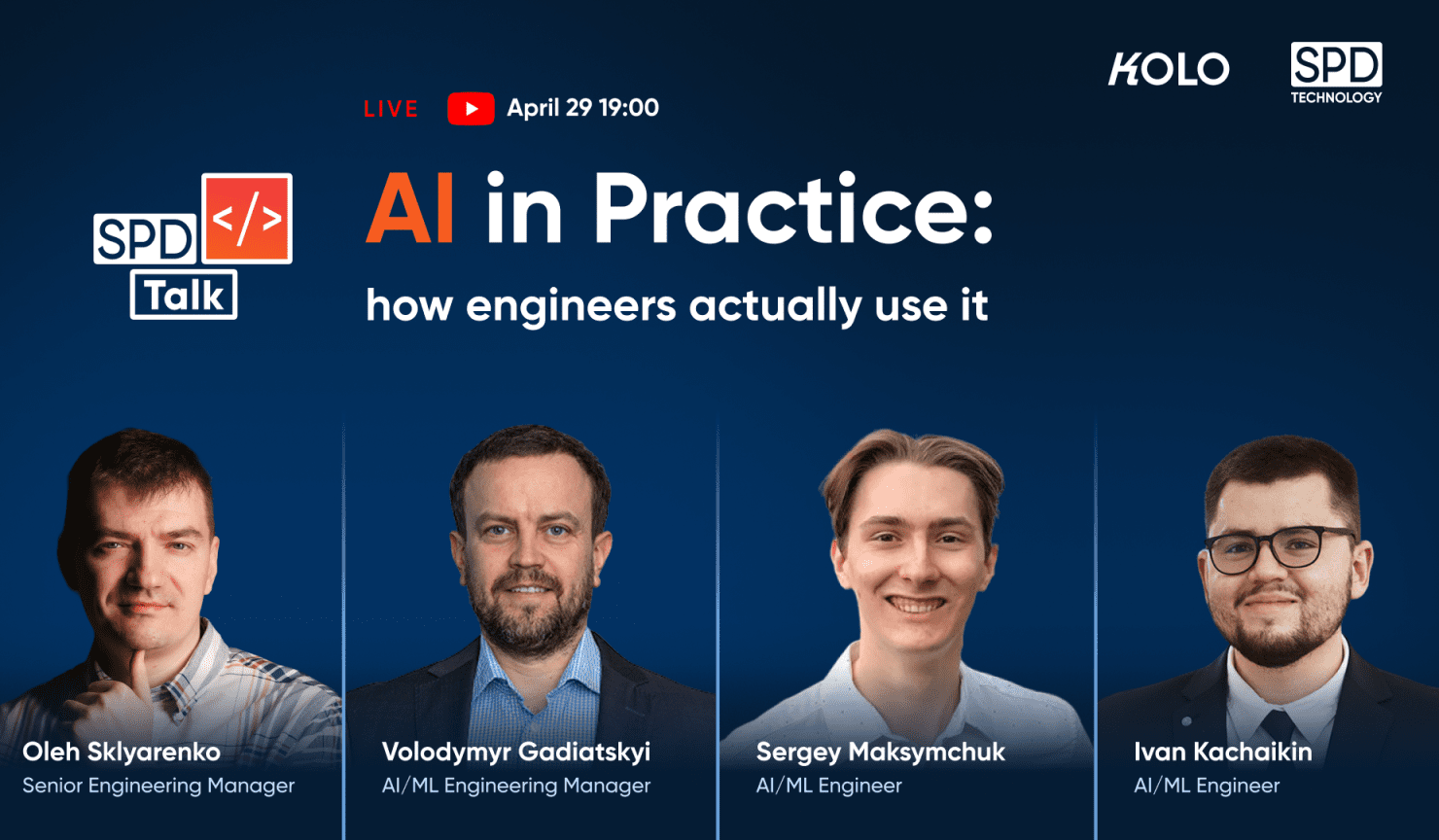 KOLO

SPD
TECHNOLOGY

LIVE April 29 19:00

SPD </> Talk

AI in Practice:

how engineers actually use it

Oleh Sklyarenko
Senior Engineering Manager

Volodymyr Gadiatskyi
AI/ML Engineering Manager

Sergey Maksymchuk
AI/ML Engineer

Ivan Kachaikin
AI/ML Engineer